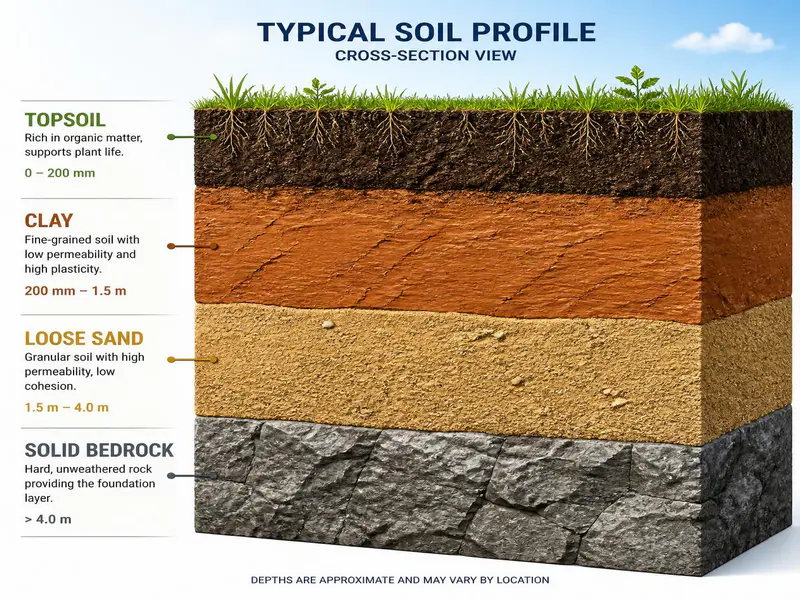 TYPICAL SOIL PROFILE
CROSS-SECTION VIEW

TOPSOIL
Rich in organic matter, supports plant life.
0 – 200 mm

CLAY
Fine-grained soil with low permeability and high plasticity.
200 mm – 1.5 m

LOOSE SAND
Granular soil with high permeability, low cohesion.
1.5 m – 4.0 m

SOLID BEDROCK
Hard, unweathered rock providing the foundation layer.
> 4.0 m

DEPTHS ARE APPROXIMATE AND MAY VARY BY LOCATION